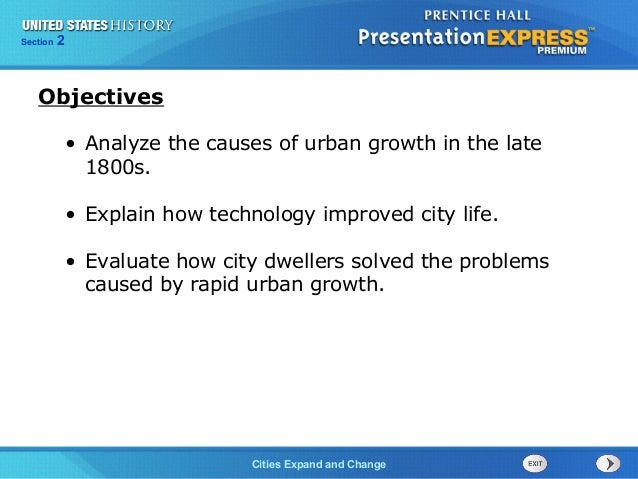 UNITED STATES HISTORY
Section 2

PRENTICE HALL
PresentationEXPRESS™
PREMIUM

Objectives

• Analyze the causes of urban growth in the late 1800s.

• Explain how technology improved city life.

• Evaluate how city dwellers solved the problems caused by rapid urban growth.

Cities Expand and Change

EXIT